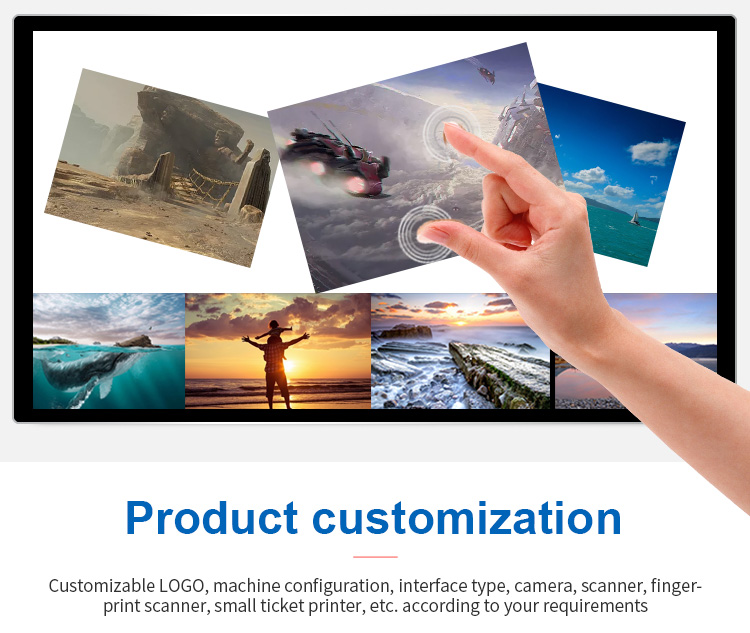 Product customization

Customizable LOGO, machine configuration, interface type, camera, scanner, fingerprint scanner, small ticket printer, etc. according to your requirements